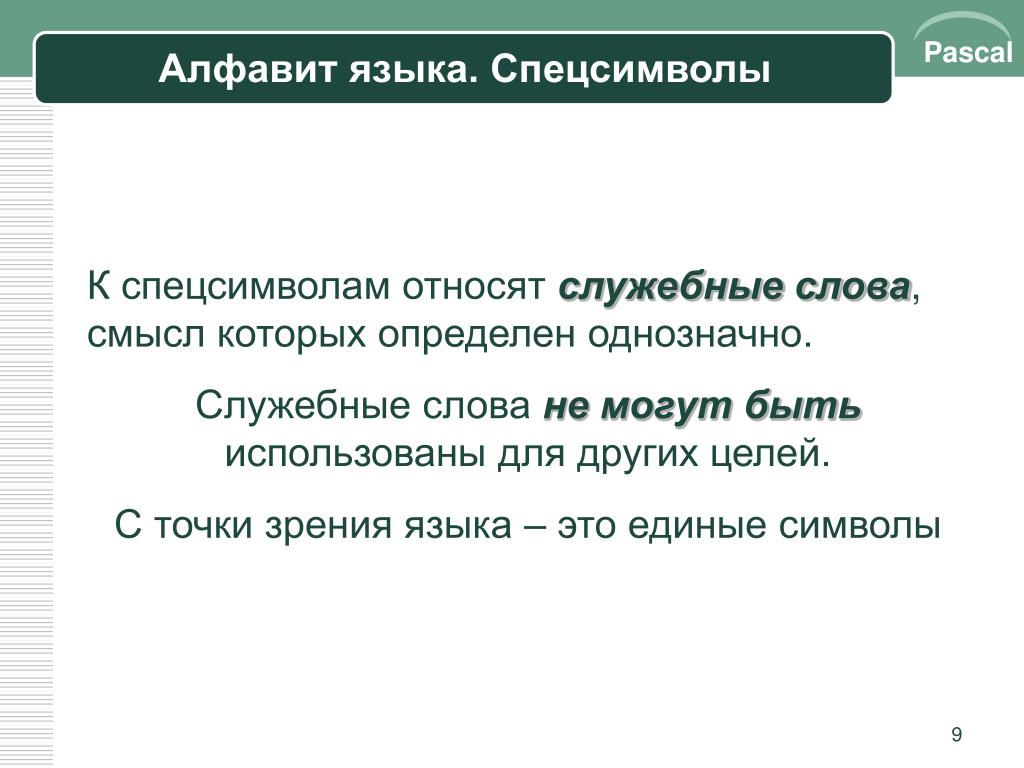 Алфавит языка. Спецсимволы

Pascal

К спецсимволам относят служебные слова, смысл которых определен однозначно.

Служебные слова не могут быть использованы для других целей.

С точки зрения языка – это единые символы

9